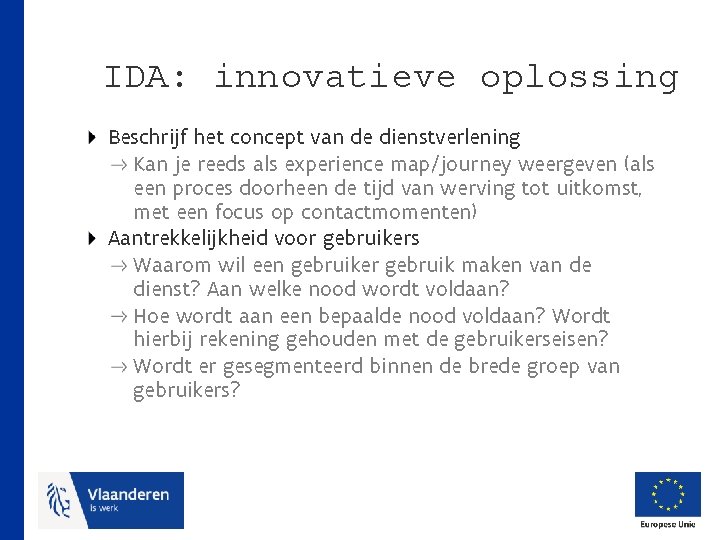 IDA: innovatieve oplossing

Beschrijf het concept van de dienstverlening
→ Kan je reeds als experience map/journey weergeven (als een proces doorheen de tijd van werving tot uitkomst, met een focus op contactmomenten)

Aantrekkelijkheid voor gebruikers
→ Waarom wil een gebruiker gebruik maken van de dienst? Aan welke nood wordt voldaan?
→ Hoe wordt aan een bepaalde nood voldaan? Wordt hierbij rekening gehouden met de gebruikerseisen?
→ Wordt er gesegmenteerd binnen de brede groep van gebruikers?

Vlaanderen
is werk

Europese Unie